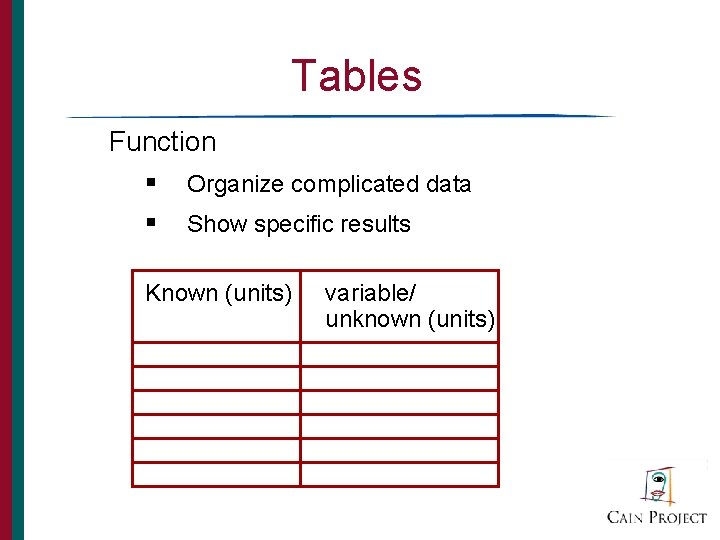 Tables

Function

▪ Organize complicated data
▪ Show specific results

| Known (units) | variable/ unknown (units) |
|---|---|
| | |
| | |
| | |
| | |
| | |
| | |

CAIN PROJECT